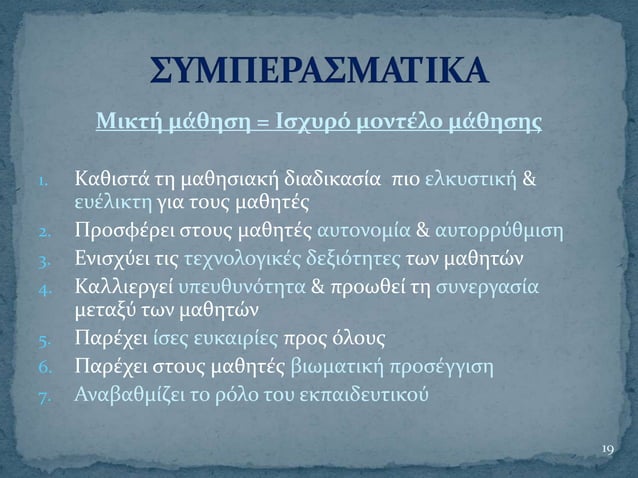 ΣΥΜΠΕΡΑΣΜΑΤΙΚΑ

Μικτή μάθηση = Ισχυρό μοντέλο μάθησης

1. Καθιστά τη μαθησιακή διαδικασία πιο ελκυστική & ευέλικτη για τους μαθητές
2. Προσφέρει στους μαθητές αυτονομία & αυτορρύθμιση
3. Ενισχύει τις τεχνολογικές δεξιότητες των μαθητών
4. Καλλιεργεί υπευθυνότητα & προωθεί τη συνεργασία μεταξύ των μαθητών
5. Παρέχει ίσες ευκαιρίες προς όλους
6. Παρέχει στους μαθητές βιωματική προσέγγιση
7. Αναβαθμίζει το ρόλο του εκπαιδευτικού

19